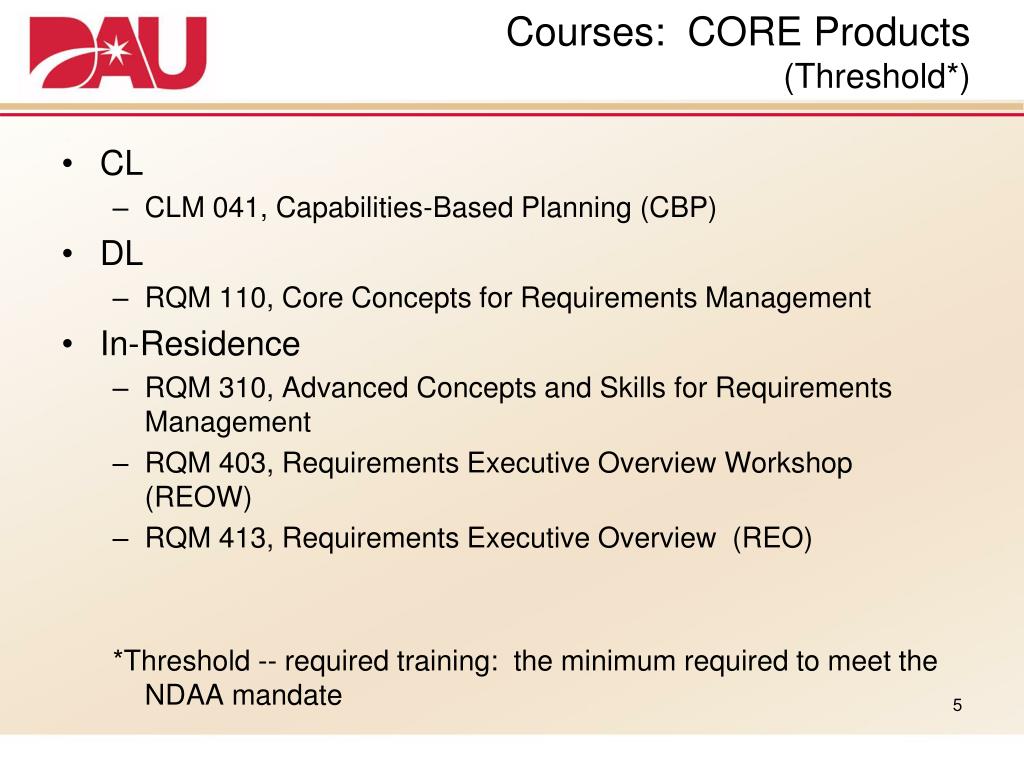 DAU

Courses: CORE Products
(Threshold*)

• CL
– CLM 041, Capabilities-Based Planning (CBP)
• DL
– RQM 110, Core Concepts for Requirements Management
• In-Residence
– RQM 310, Advanced Concepts and Skills for Requirements Management
– RQM 403, Requirements Executive Overview Workshop (REOW)
– RQM 413, Requirements Executive Overview (REO)

*Threshold -- required training: the minimum required to meet the NDAA mandate

5